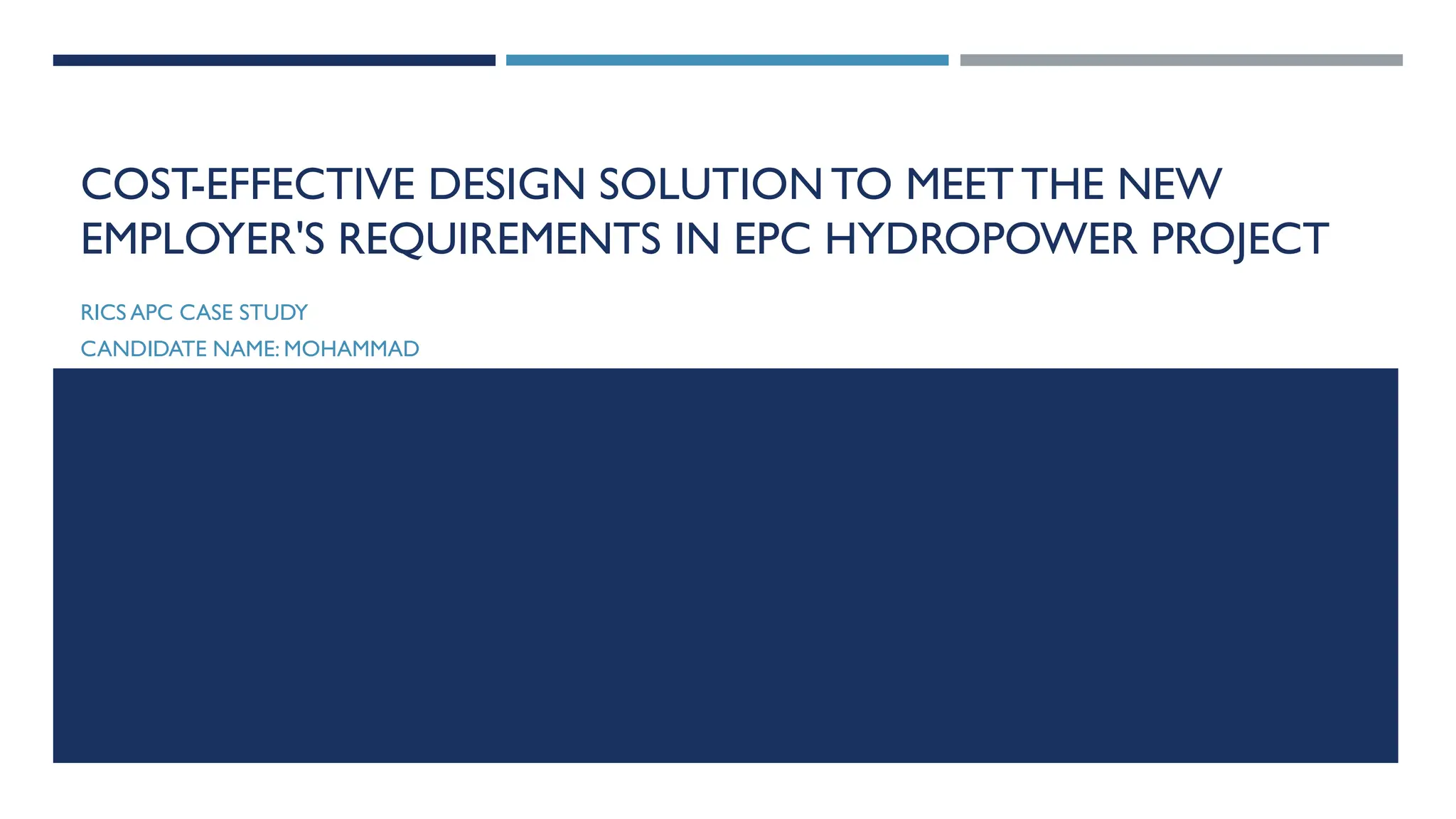 COST-EFFECTIVE DESIGN SOLUTION TO MEET THE NEW EMPLOYER'S REQUIREMENTS IN EPC HYDROPOWER PROJECT

RICS APC CASE STUDY

CANDIDATE NAME: MOHAMMAD